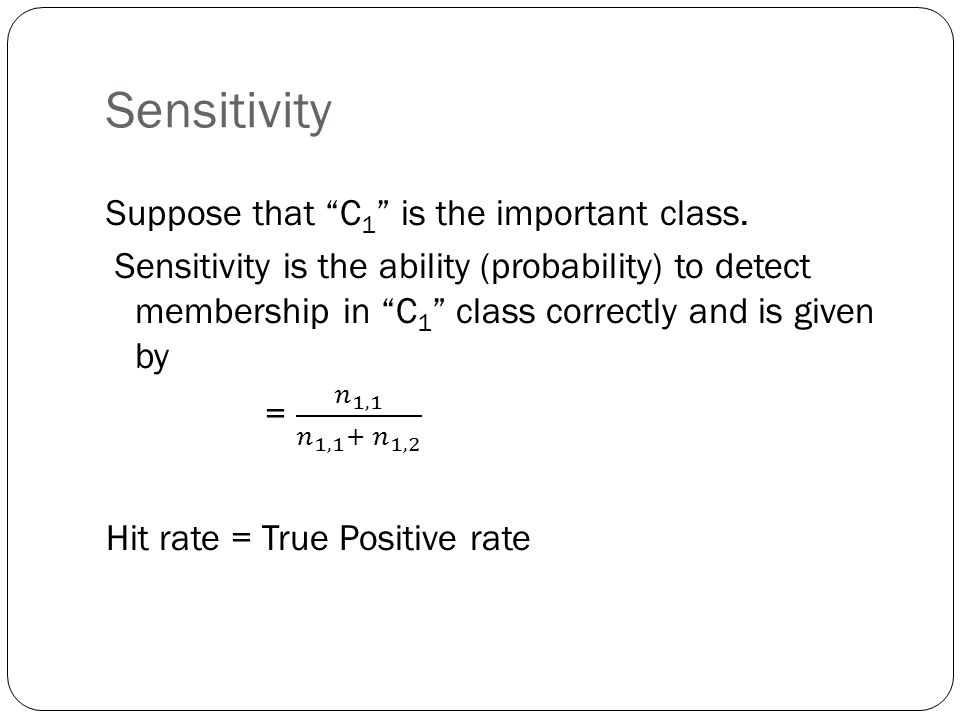 Sensitivity

Suppose that “$C_1$” is the important class.

Sensitivity is the ability (probability) to detect membership in “$C_1$” class correctly and is given by

$= \frac{n_{1,1}}{n_{1,1}+n_{1,2}}$

Hit rate = True Positive rate